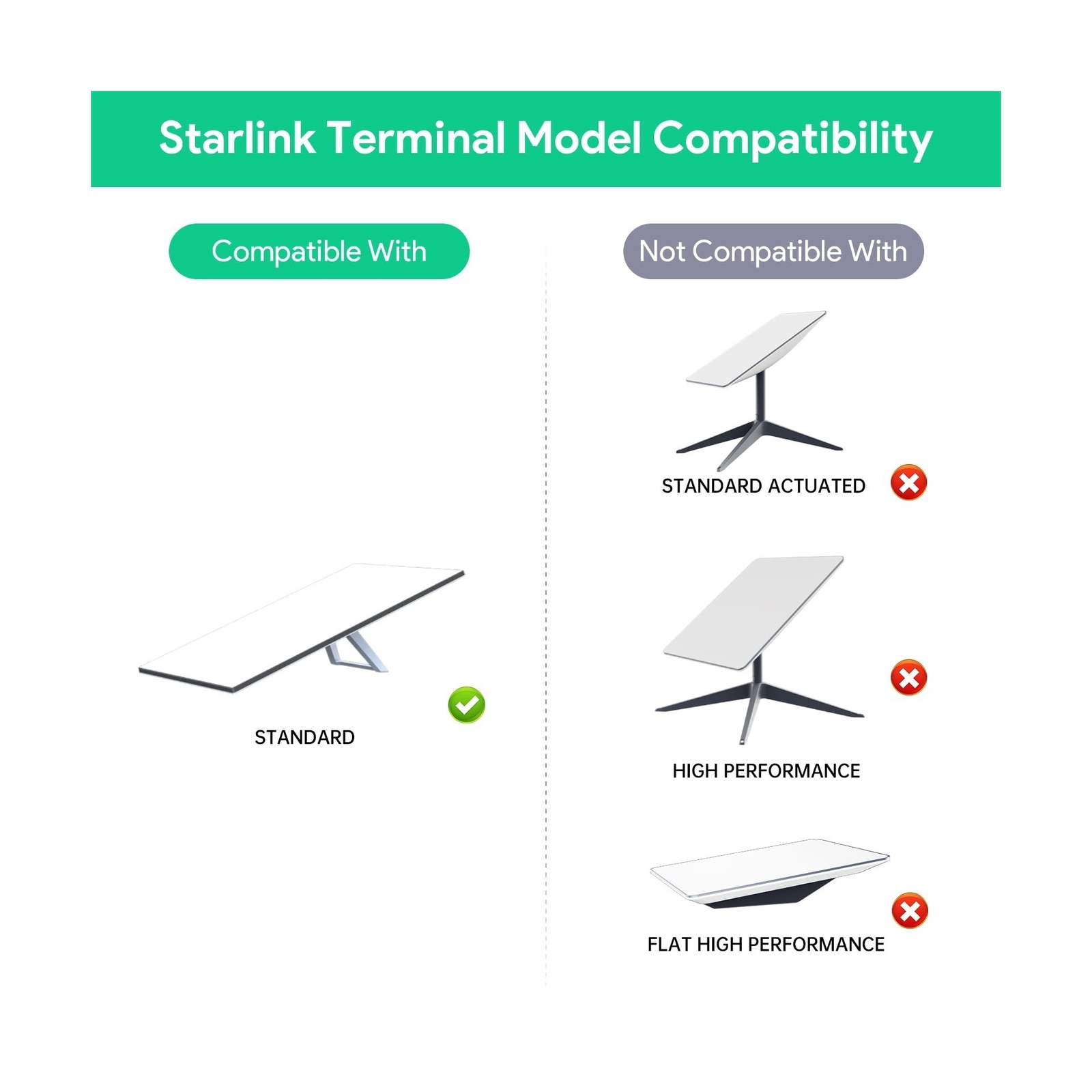 Starlink Terminal Model Compatibility

Compatible With

STANDARD

Not Compatible With

STANDARD ACTUATED

HIGH PERFORMANCE

FLAT HIGH PERFORMANCE